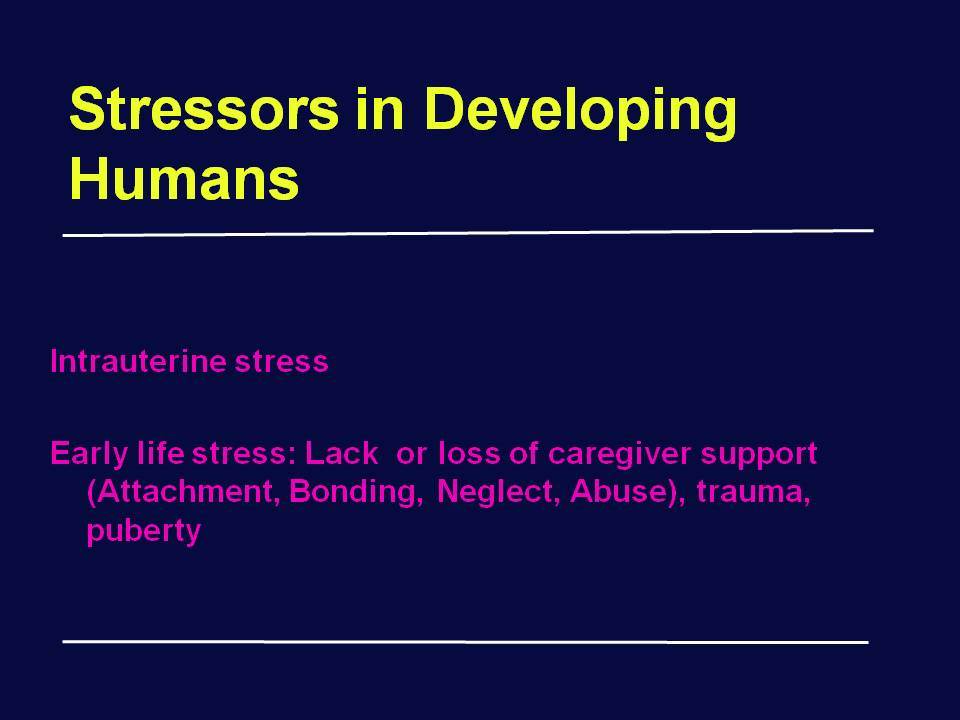 Stressors in Developing Humans

Intrauterine stress

Early life stress: Lack or loss of caregiver support (Attachment, Bonding, Neglect, Abuse), trauma, puberty